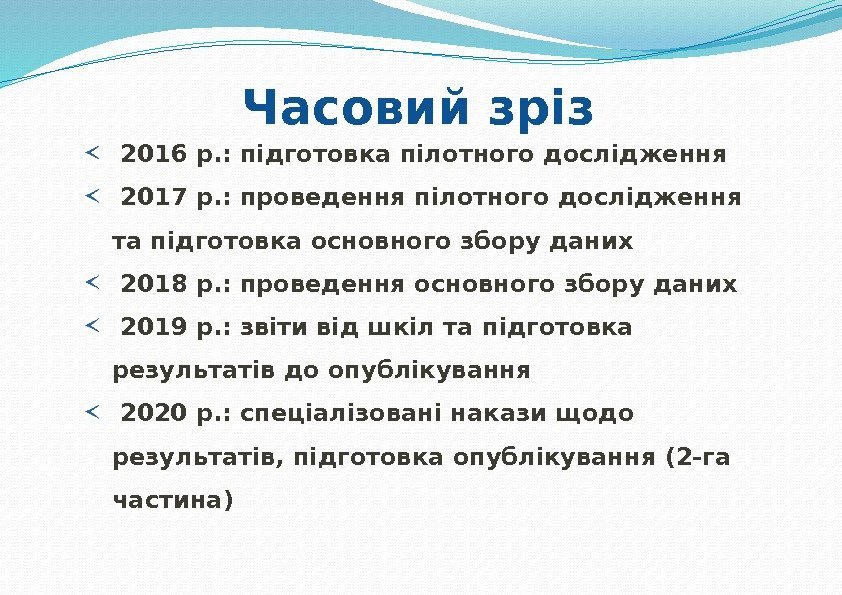 Часовий зріз

2016 р.: підготовка пілотного дослідження

2017 р.: проведення пілотного дослідження та підготовка основного збору даних

2018 р.: проведення основного збору даних

2019 р.: звіти від шкіл та підготовка результатів до опублікування

2020 р.: спеціалізовані накази щодо результатів, підготовка опублікування (2-га частина)